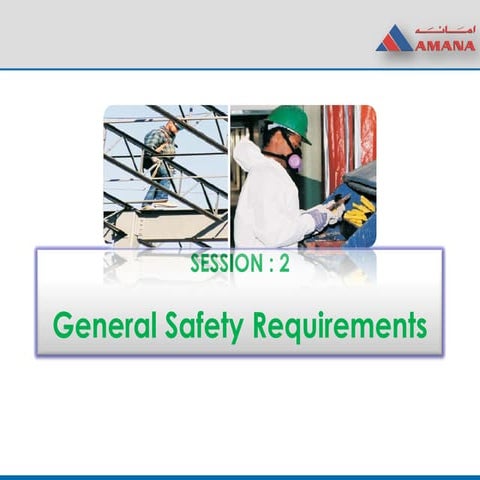 امانة
AMANA

SESSION : 2

General Safety Requirements